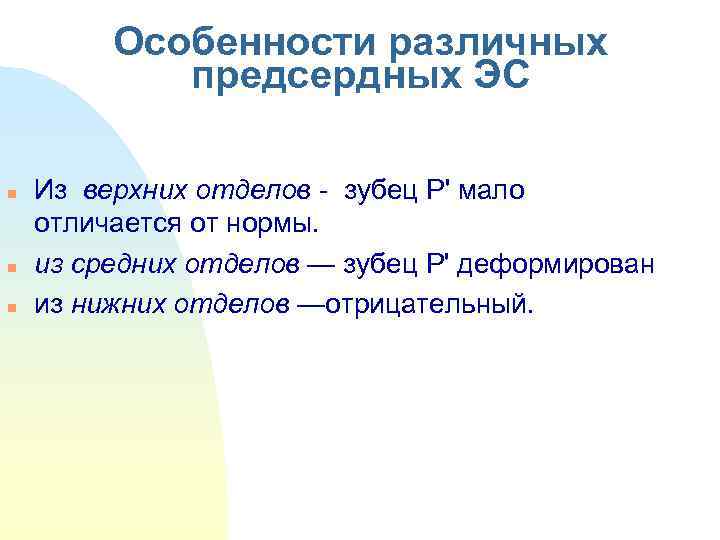 Особенности различных предсердных ЭС

Из верхних отделов - зубец Р' мало отличается от нормы.

из средних отделов — зубец Р' деформирован

из нижних отделов —отрицательный.